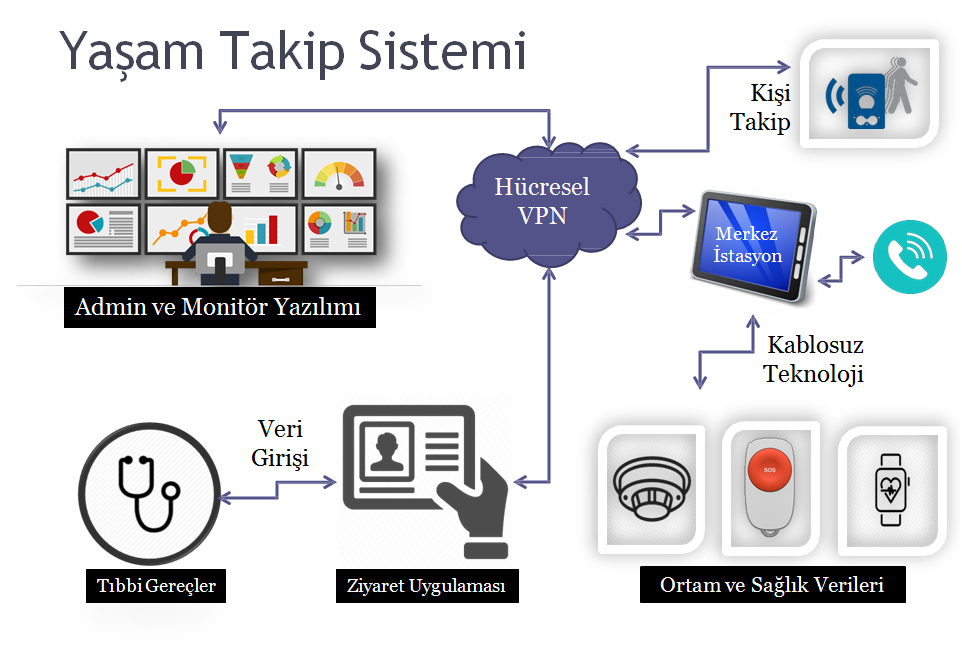 Yaşam Takip Sistemi

Kişi Takip

Hücresel VPN

Merkez İstasyon

Admin ve Monitör Yazılımı

Kablosuz Teknoloji

Veri Girişi

SOS

Tıbbi Gereçler

Ziyaret Uygulaması

Ortam ve Sağlık Verileri